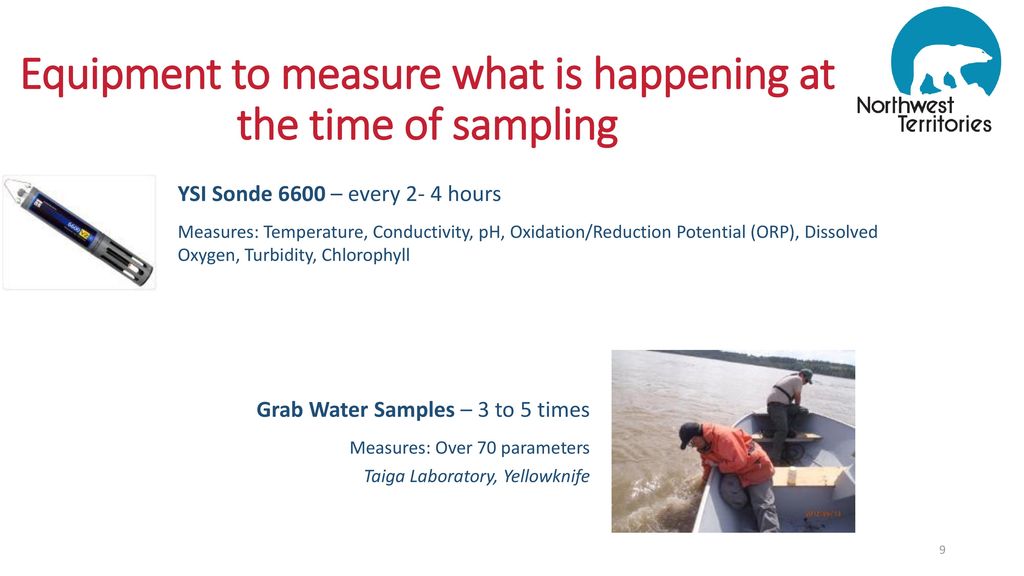 Equipment to measure what is happening at the time of sampling

Northwest Territories

YSI Sonde 6600 – every 2- 4 hours

Measures: Temperature, Conductivity, pH, Oxidation/Reduction Potential (ORP), Dissolved Oxygen, Turbidity, Chlorophyll

Grab Water Samples – 3 to 5 times

Measures: Over 70 parameters

Taiga Laboratory, Yellowknife

9